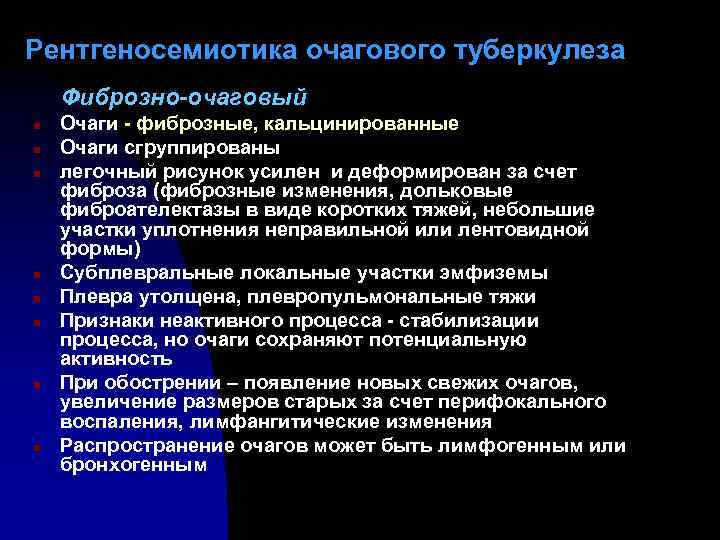 Рентгеносемиотика очагового туберкулеза

Фиброзно-очаговый

- Очаги - фиброзные, кальцинированные
- Очаги сгруппированы
- легочный рисунок усилен и деформирован за счет фиброза (фиброзные изменения, дольковые фиброателектазы в виде коротких тяжей, небольшие участки уплотнения неправильной или лентовидной формы)
- Субплевральные локальные участки эмфиземы
- Плевра утолщена, плевропульмональные тяжи
- Признаки неактивного процесса - стабилизации процесса, но очаги сохраняют потенциальную активность
- При обострении – появление новых свежих очагов, увеличение размеров старых за счет перифокального воспаления, лимфангитические изменения
- Распространение очагов может быть лимфогенным или бронхогенным